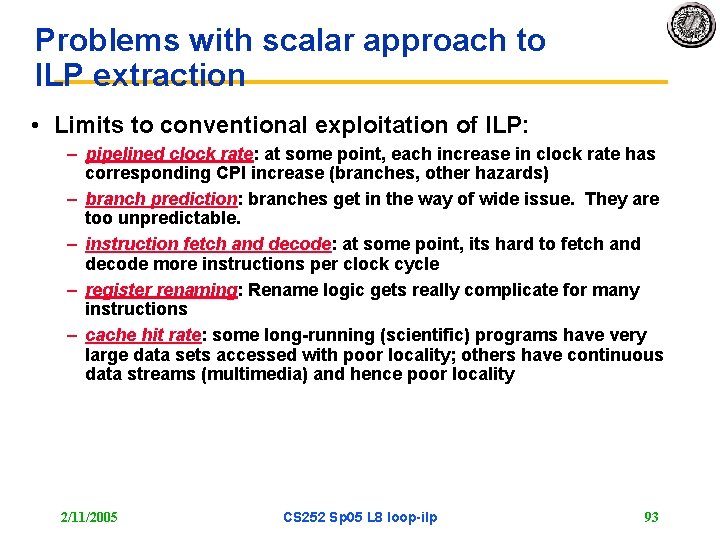 Problems with scalar approach to ILP extraction

• Limits to conventional exploitation of ILP:
– pipelined clock rate: at some point, each increase in clock rate has corresponding CPI increase (branches, other hazards)
– branch prediction: branches get in the way of wide issue. They are too unpredictable.
– instruction fetch and decode: at some point, its hard to fetch and decode more instructions per clock cycle
– register renaming: Rename logic gets really complicate for many instructions
– cache hit rate: some long-running (scientific) programs have very large data sets accessed with poor locality; others have continuous data streams (multimedia) and hence poor locality

2/11/2005 CS252 Sp05 L8 loop-ilp 93